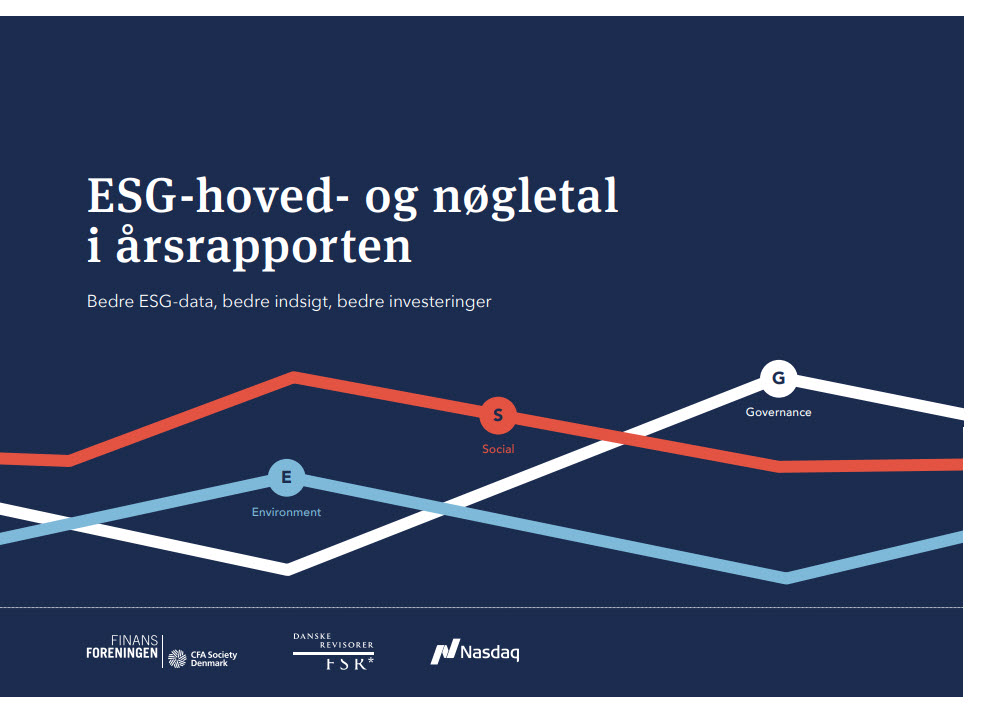 ESG-hoved- og nøgletal i årsrapporten

Bedre ESG-data, bedre indsigt, bedre investeringer

G
Governance

S
Social

E
Environment

FINANS FORENINGEN CFA Society Denmark

DANSKE REVISORER FSR*

Nasdaq